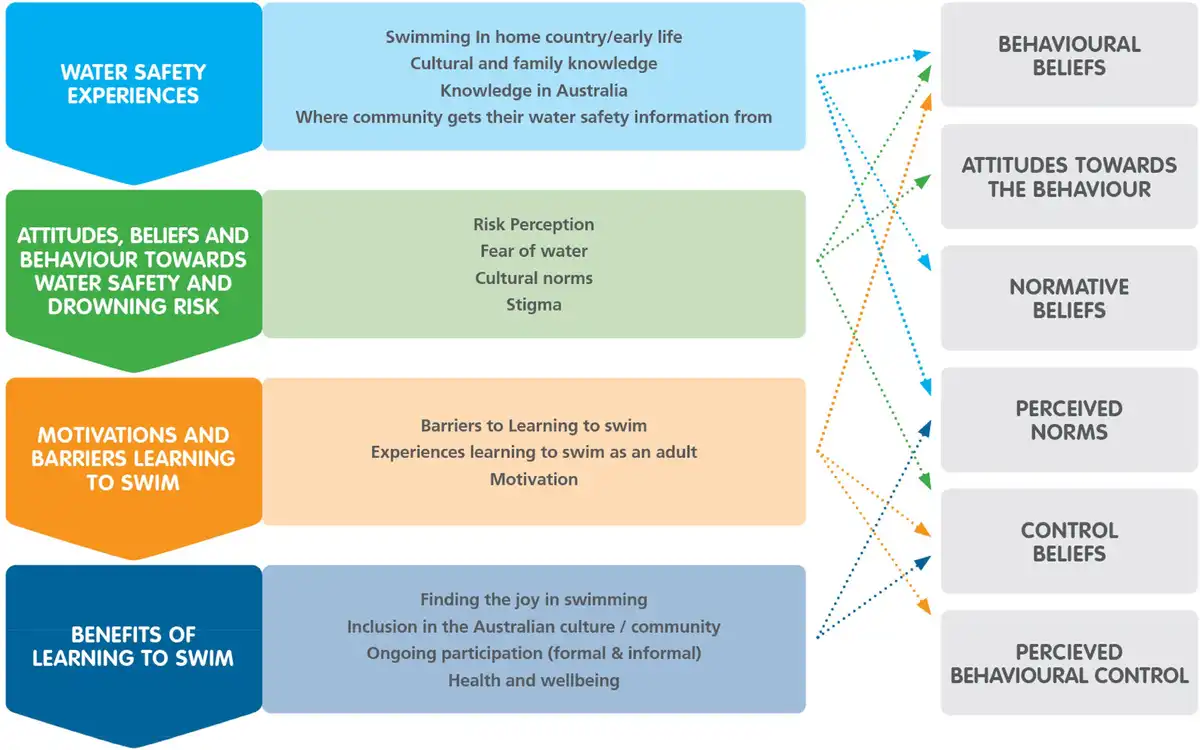 WATER SAFETY EXPERIENCES

Swimming In home country/early life
Cultural and family knowledge
Knowledge in Australia
Where community gets their water safety information from

ATTITUDES, BELIEFS AND BEHAVIOUR TOWARDS WATER SAFETY AND DROWNING RISK

Risk Perception
Fear of water
Cultural norms
Stigma

MOTIVATIONS AND BARRIERS LEARNING TO SWIM

Barriers to Learning to swim
Experiences learning to swim as an adult
Motivation

BENEFITS OF LEARNING TO SWIM

Finding the joy in swimming
Inclusion in the Australian culture / community
Ongoing participation (formal & informal)
Health and wellbeing

BEHAVIOURAL BELIEFS

ATTITUDES TOWARDS THE BEHAVIOUR

NORMATIVE BELIEFS

PERCEIVED NORMS

CONTROL BELIEFS

PERCIEVED BEHAVIOURAL CONTROL